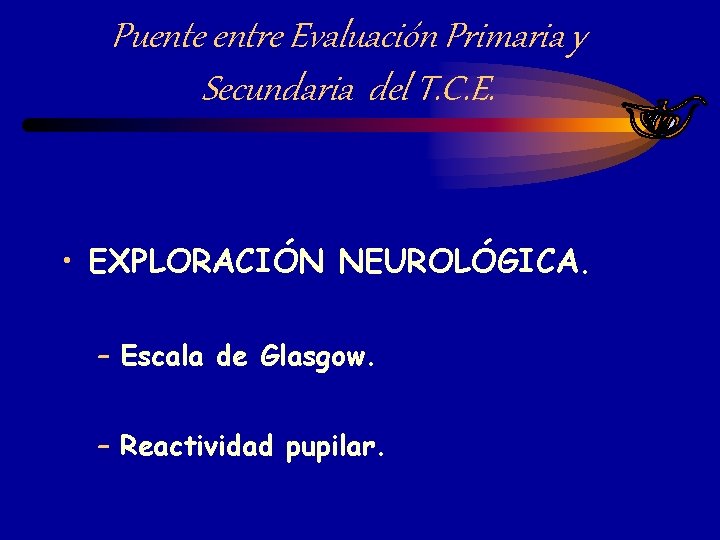 Puente entre Evaluación Primaria y Secundaria del T.C.E.

• EXPLORACIÓN NEUROLÓGICA.

– Escala de Glasgow.

– Reactividad pupilar.